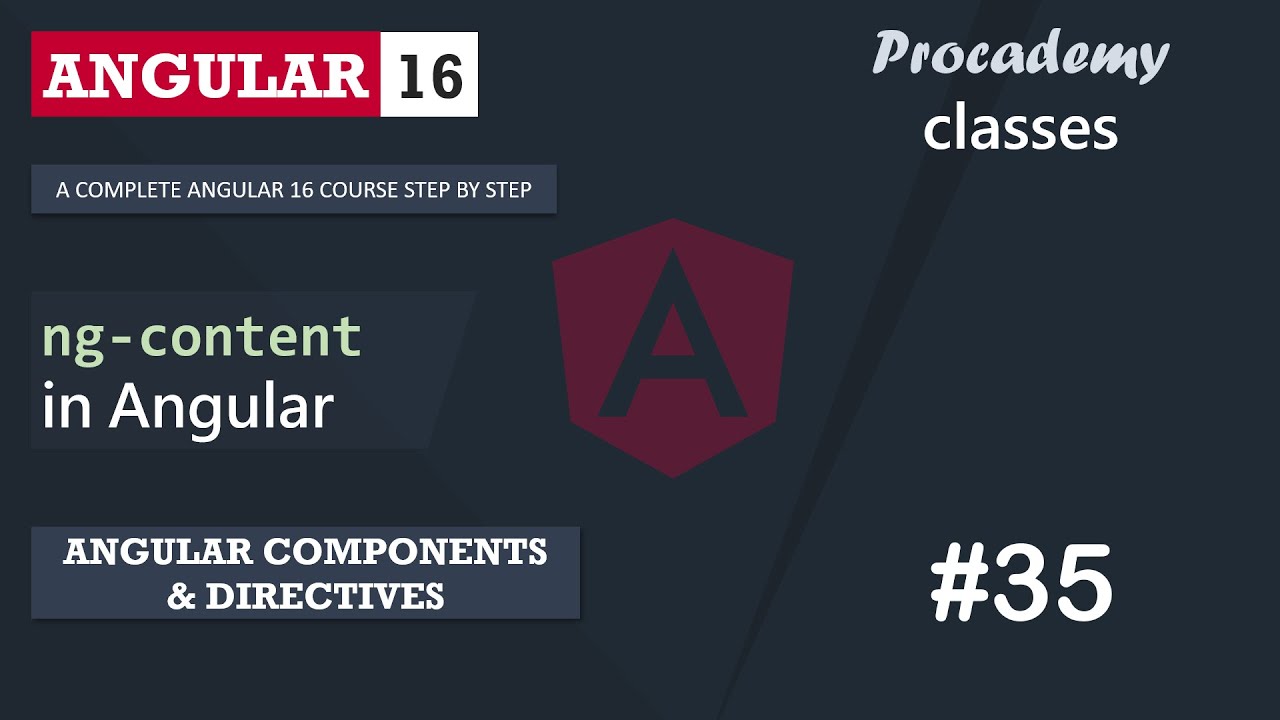 ANGULAR 16

Procademy classes

A COMPLETE ANGULAR 16 COURSE STEP BY STEP

ng-content in Angular

A

ANGULAR COMPONENTS & DIRECTIVES

#35